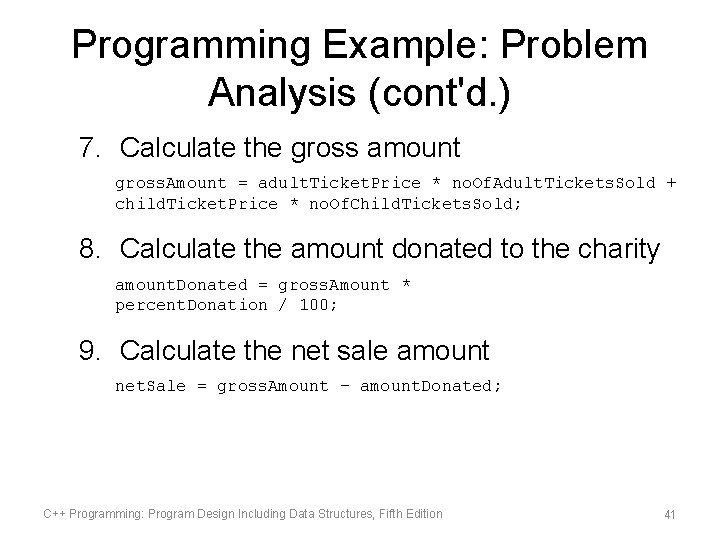 Programming Example: Problem Analysis (cont'd.)

7. Calculate the gross amount

grossAmount = adultTicketPrice * noOfAdultTicketsSold + childTicketPrice * noOfChildTicketsSold;

8. Calculate the amount donated to the charity

amountDonated = grossAmount * percentDonation / 100;

9. Calculate the net sale amount

netSale = grossAmount – amountDonated;

C++ Programming: Program Design Including Data Structures, Fifth Edition

41